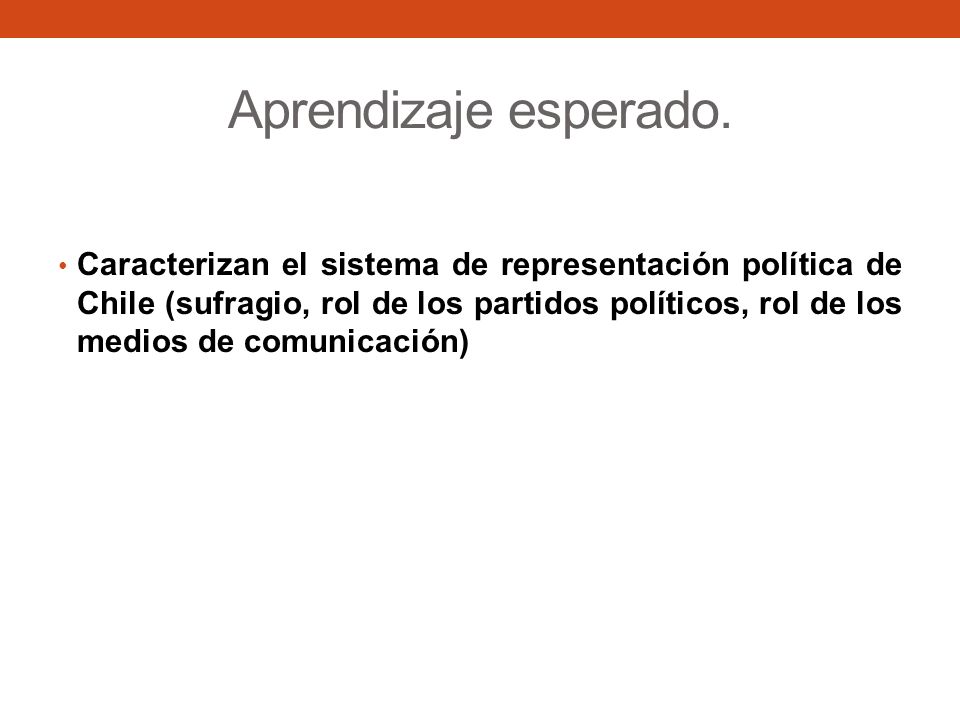 Aprendizaje esperado.

• Caracterizan el sistema de representación política de Chile (sufragio, rol de los partidos políticos, rol de los medios de comunicación)